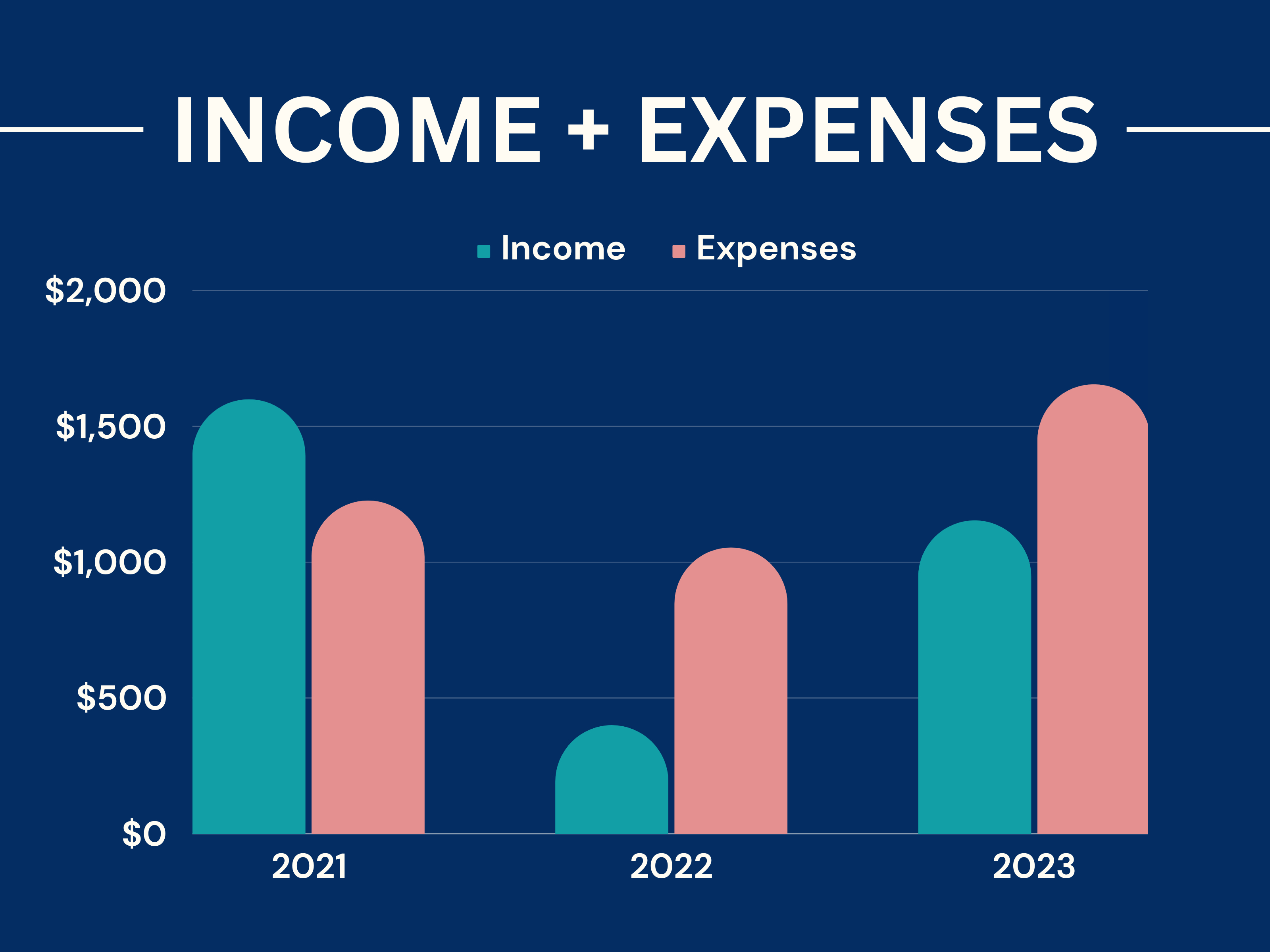 INCOME + EXPENSES

Income Expenses

$2,000
$1,500
$1,000
$500
$0

2021
2022
2023